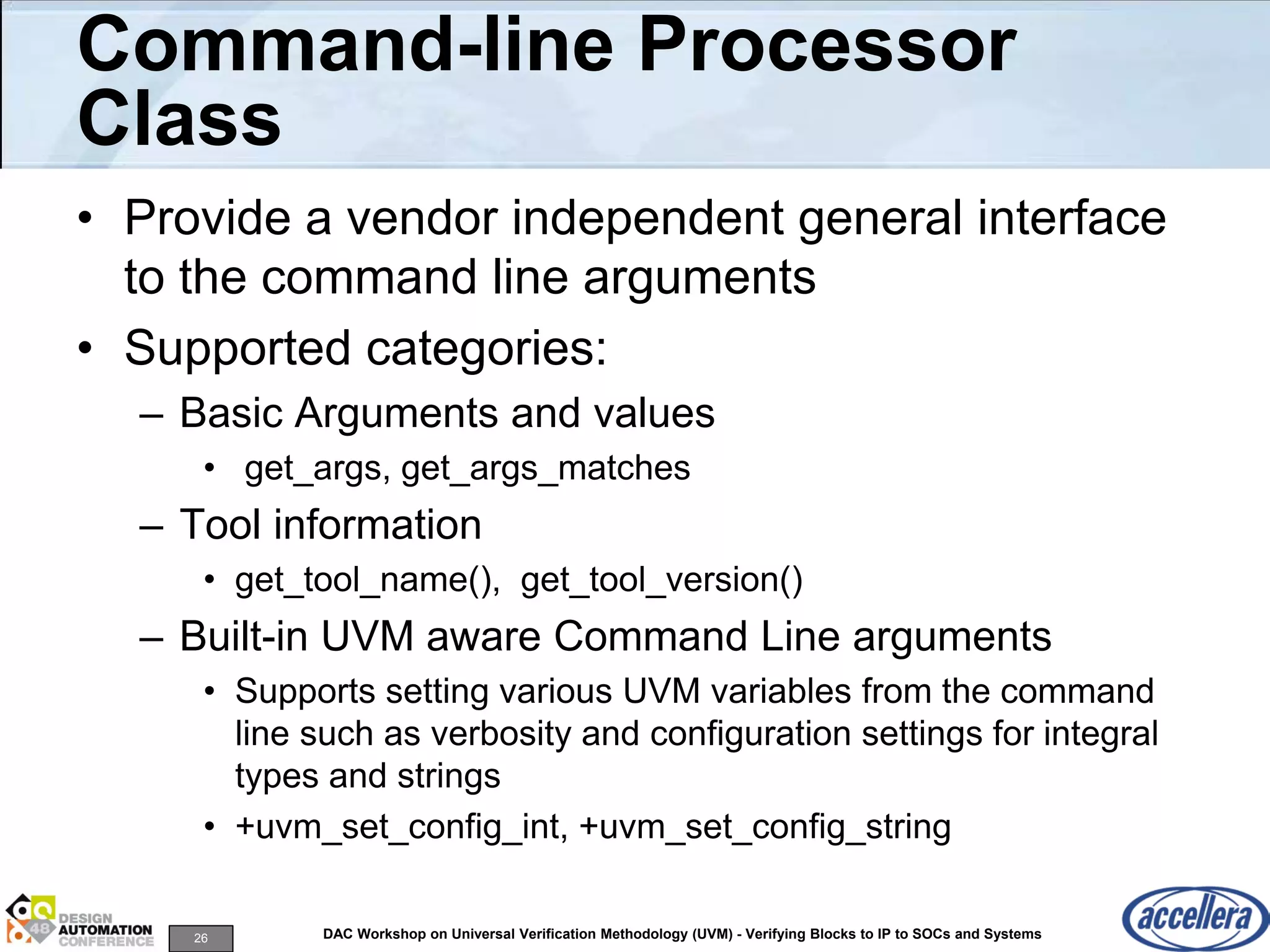 Command-line Processor Class

• Provide a vendor independent general interface to the command line arguments
• Supported categories:
– Basic Arguments and values
• get_args, get_args_matches
– Tool information
• get_tool_name(), get_tool_version()
– Built-in UVM aware Command Line arguments
• Supports setting various UVM variables from the command line such as verbosity and configuration settings for integral types and strings
• +uvm_set_config_int, +uvm_set_config_string

48 DESIGN AUTOMATION CONFERENCE

26

DAC Workshop on Universal Verification Methodology (UVM) - Verifying Blocks to IP to SOCs and Systems

accellera